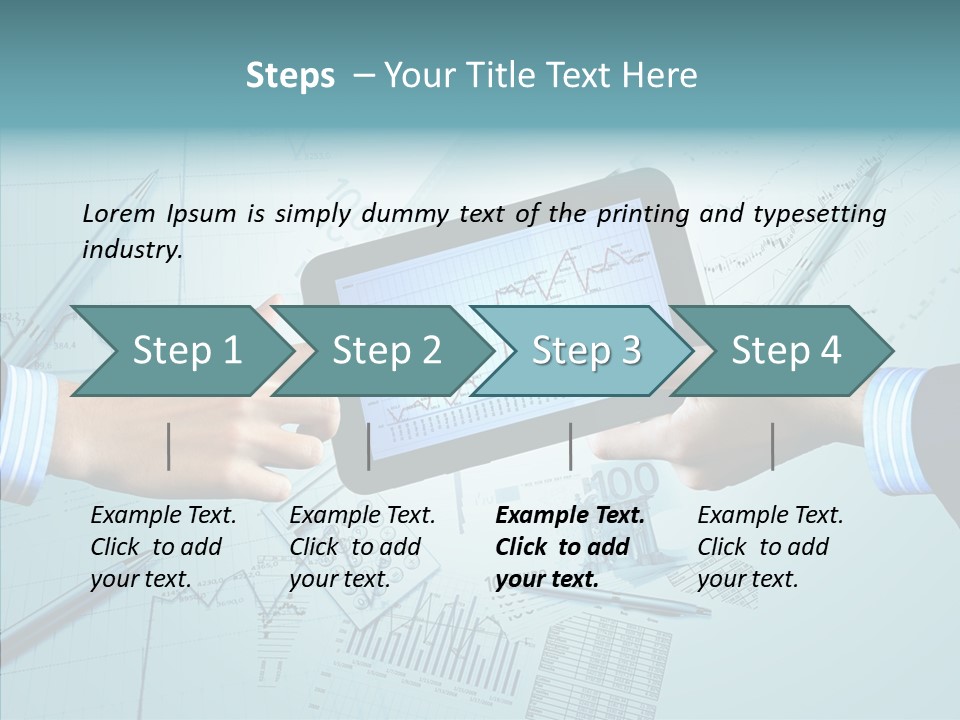 Steps – Your Title Text Here

Lorem Ipsum is simply dummy text of the printing and typesetting industry.

Step 1

Step 2

Step 3

Step 4

Example Text. Click to add your text.

Example Text. Click to add your text.

Example Text. Click to add your text.

Example Text. Click to add your text.